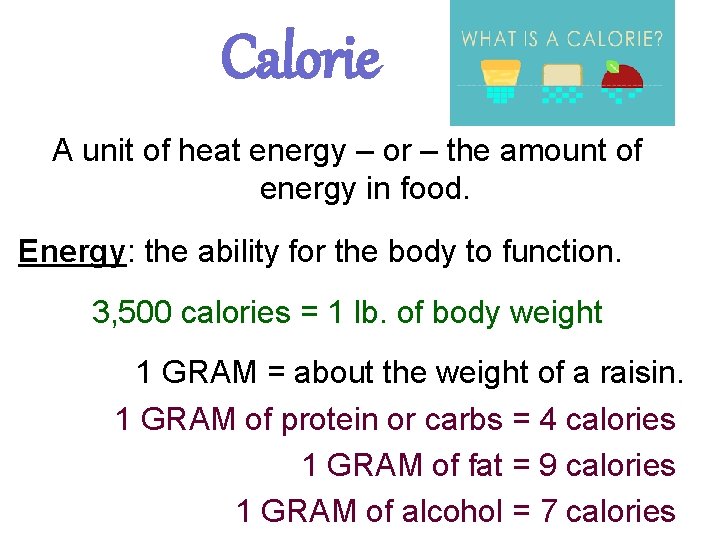 Calorie

WHAT IS A CALORIE?

A unit of heat energy – or – the amount of energy in food.

Energy: the ability for the body to function.

3,500 calories = 1 lb. of body weight

1 GRAM = about the weight of a raisin.

1 GRAM of protein or carbs = 4 calories

1 GRAM of fat = 9 calories

1 GRAM of alcohol = 7 calories